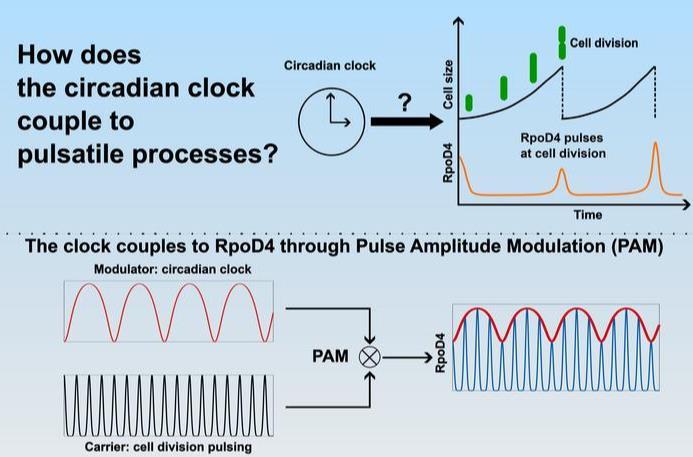 How does the circadian clock couple to pulsatile processes?

Circadian clock

?

Cell size

Cell division

RpoD4

RpoD4 pulses at cell division

Time

The clock couples to RpoD4 through Pulse Amplitude Modulation (PAM)

Modulator: circadian clock

PAM

RpoD4

Carrier: cell division pulsing